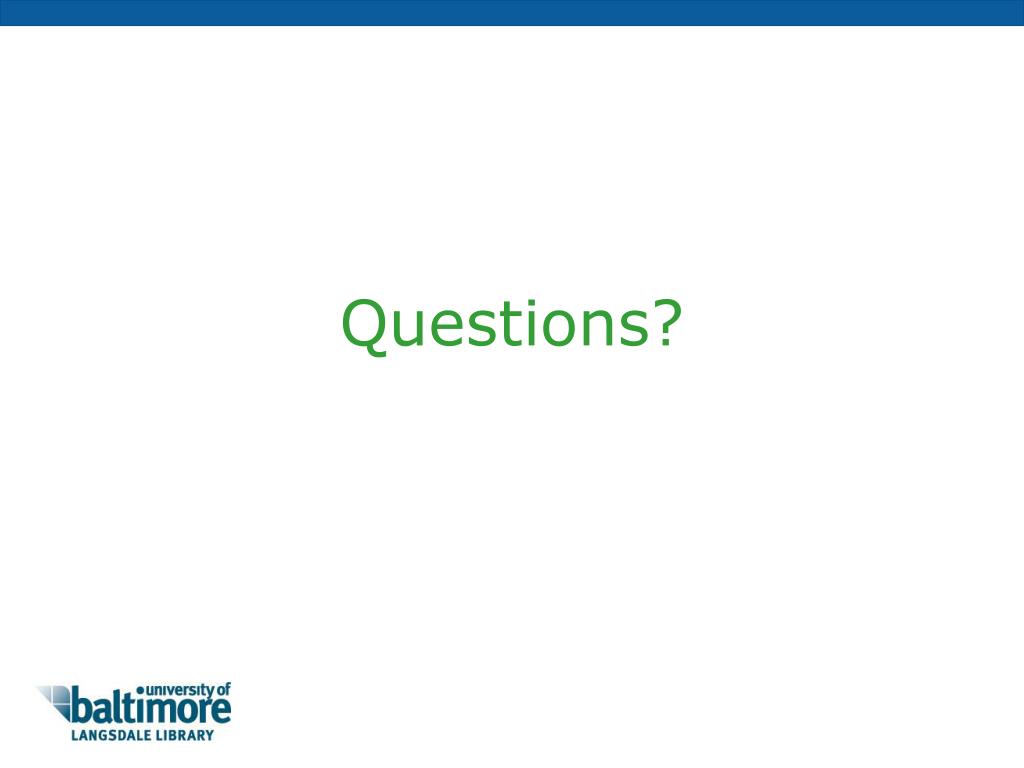 Questions?

university of
baltimore
LANGSDALE LIBRARY